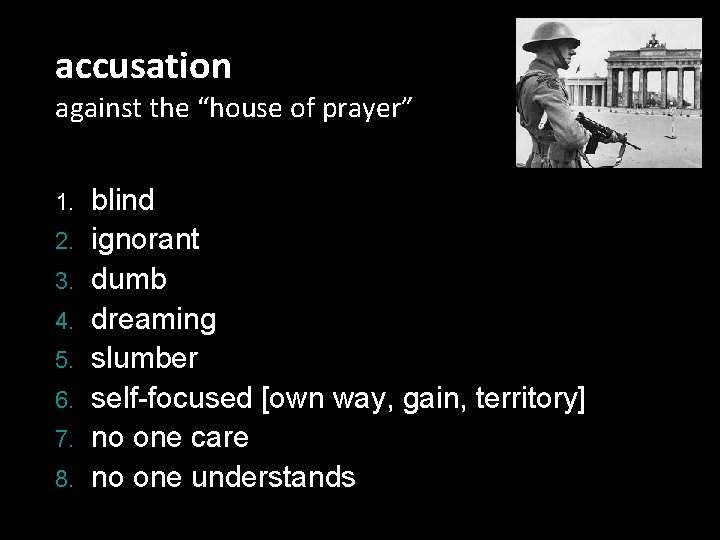 accusation
against the “house of prayer”

1. blind
2. ignorant
3. dumb
4. dreaming
5. slumber
6. self-focused [own way, gain, territory]
7. no one care
8. no one understands